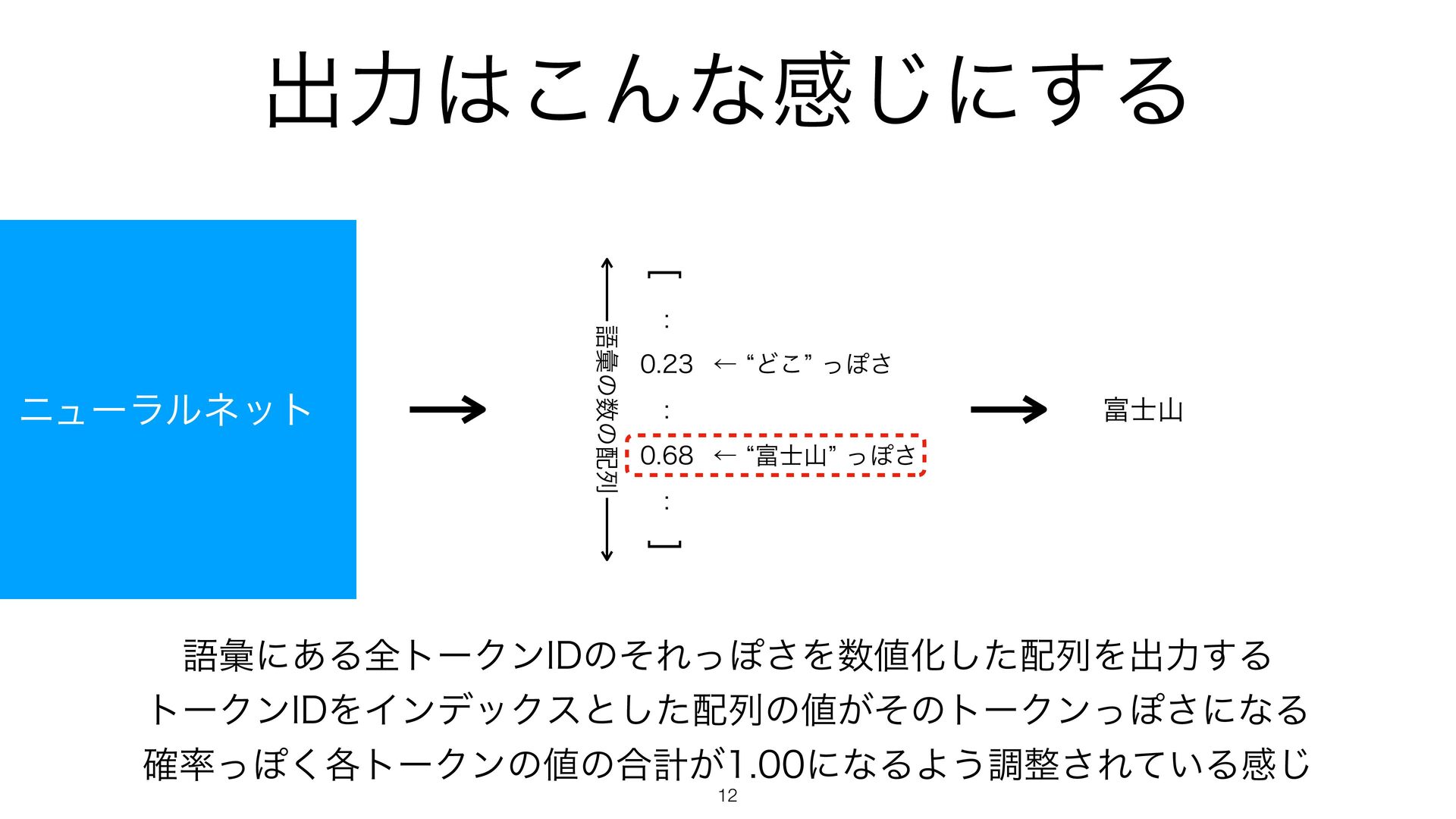 出力はこんな感じにする

ニューラルネット

語彙の数の配列

[
:
0.23 ← “どこ” っぽさ
:
0.68 ← “富士山” っぽさ
:
]

富士山

語彙にある全トークンIDのそれっぽさを数値化した配列を出力する
トークンIDをインデックスとした配列の値がそのトークンっぽさになる
確率っぽく各トークンの値の合計が1.00になるよう調整されている感じ

12